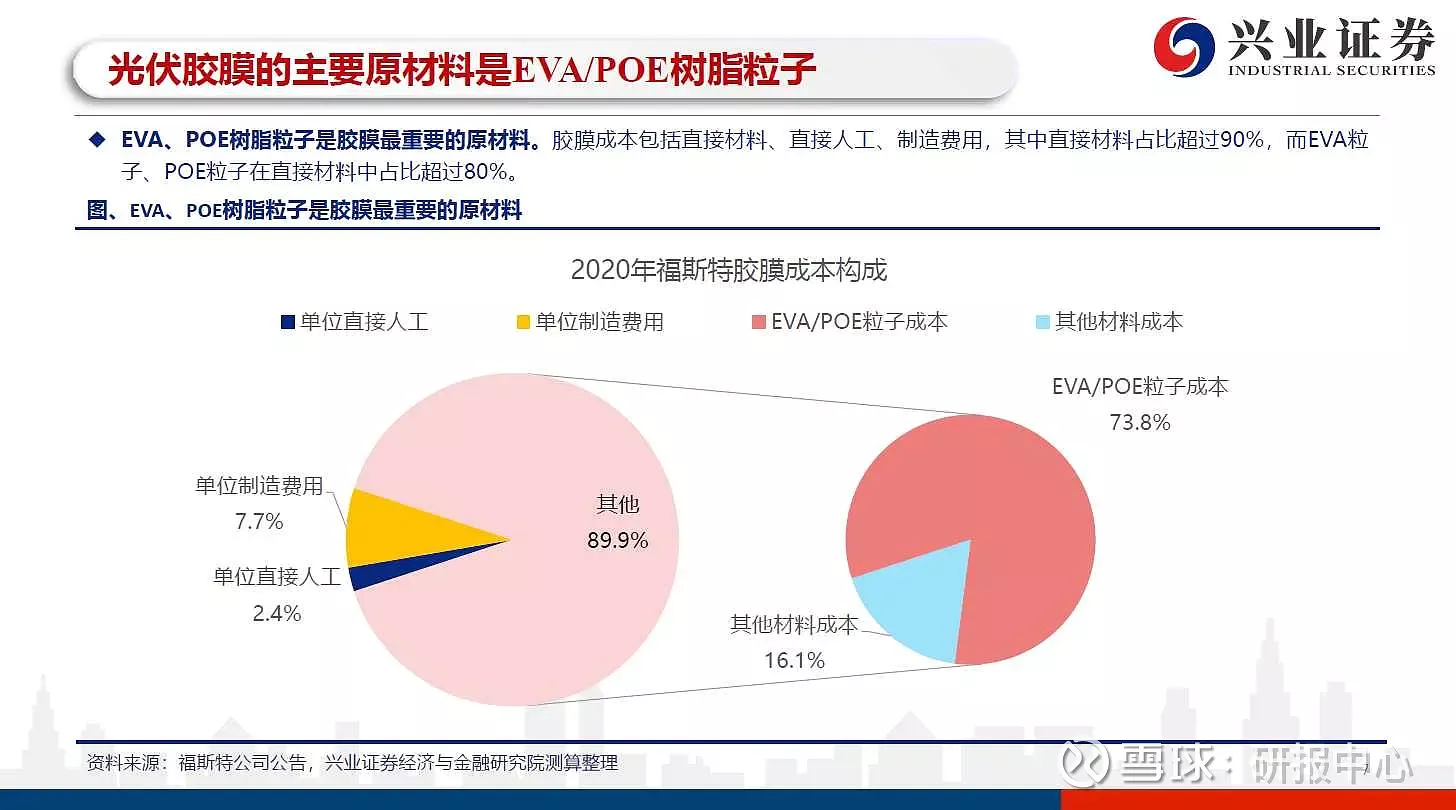 光伏胶膜的主要原材料是EVA/POE树脂粒子

兴业证券
INDUSTRIAL SECURITIES

◆ EVA、POE树脂粒子是胶膜最重要的原材料。胶膜成本包括直接材料、直接人工、制造费用，其中直接材料占比超过90%，而EVA粒子、POE粒子在直接材料中占比超过80%。

图、EVA、POE树脂粒子是胶膜最重要的原材料

2020年福斯特胶膜成本构成

单位直接人工　单位制造费用　EVA/POE粒子成本　其他材料成本

单位制造费用
7.7%

单位直接人工
2.4%

其他
89.9%

EVA/POE粒子成本
73.8%

其他材料成本
16.1%

资料来源：福斯特公司公告，兴业证券经济与金融研究院测算整理

雪球：研报中心

7